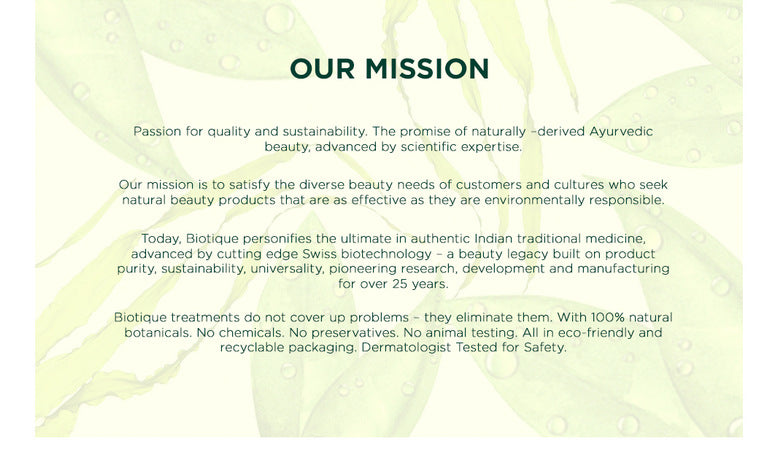 OUR MISSION

Passion for quality and sustainability. The promise of naturally –derived Ayurvedic beauty, advanced by scientific expertise.

Our mission is to satisfy the diverse beauty needs of customers and cultures who seek natural beauty products that are as effective as they are environmentally responsible.

Today, Biotique personifies the ultimate in authentic Indian traditional medicine, advanced by cutting edge Swiss biotechnology – a beauty legacy built on product purity, sustainability, universality, pioneering research, development and manufacturing for over 25 years.

Biotique treatments do not cover up problems – they eliminate them. With 100% natural botanicals. No chemicals. No preservatives. No animal testing. All in eco-friendly and recyclable packaging. Dermatologist Tested for Safety.